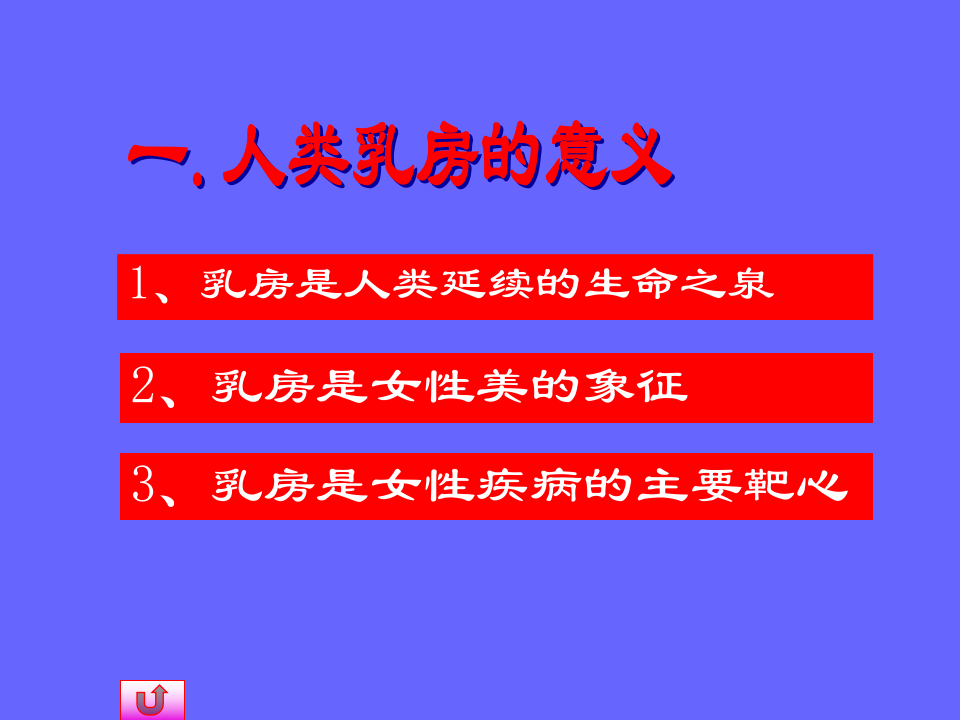 一. 人类乳房的意义

1、乳房是人类延续的生命之泉

2、乳房是女性美的象征

3、乳房是女性疾病的主要靶心